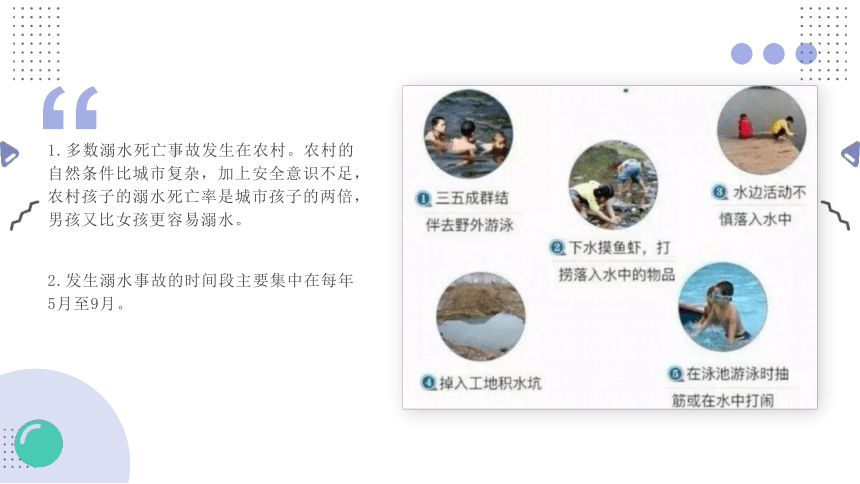 1. 多数溺水死亡事故发生在农村。农村的自然条件比城市复杂，加上安全意识不足，农村孩子的溺水死亡率是城市孩子的两倍，男孩又比女孩更容易溺水。

2. 发生溺水事故的时间段主要集中在每年5月至9月。

1 三五成群结伴去野外游泳

2 下水摸鱼虾，打捞落入水中的物品

3 水边活动不慎落入水中

4 掉入工地积水坑

5 在泳池游泳时抽筋或在水中打闹